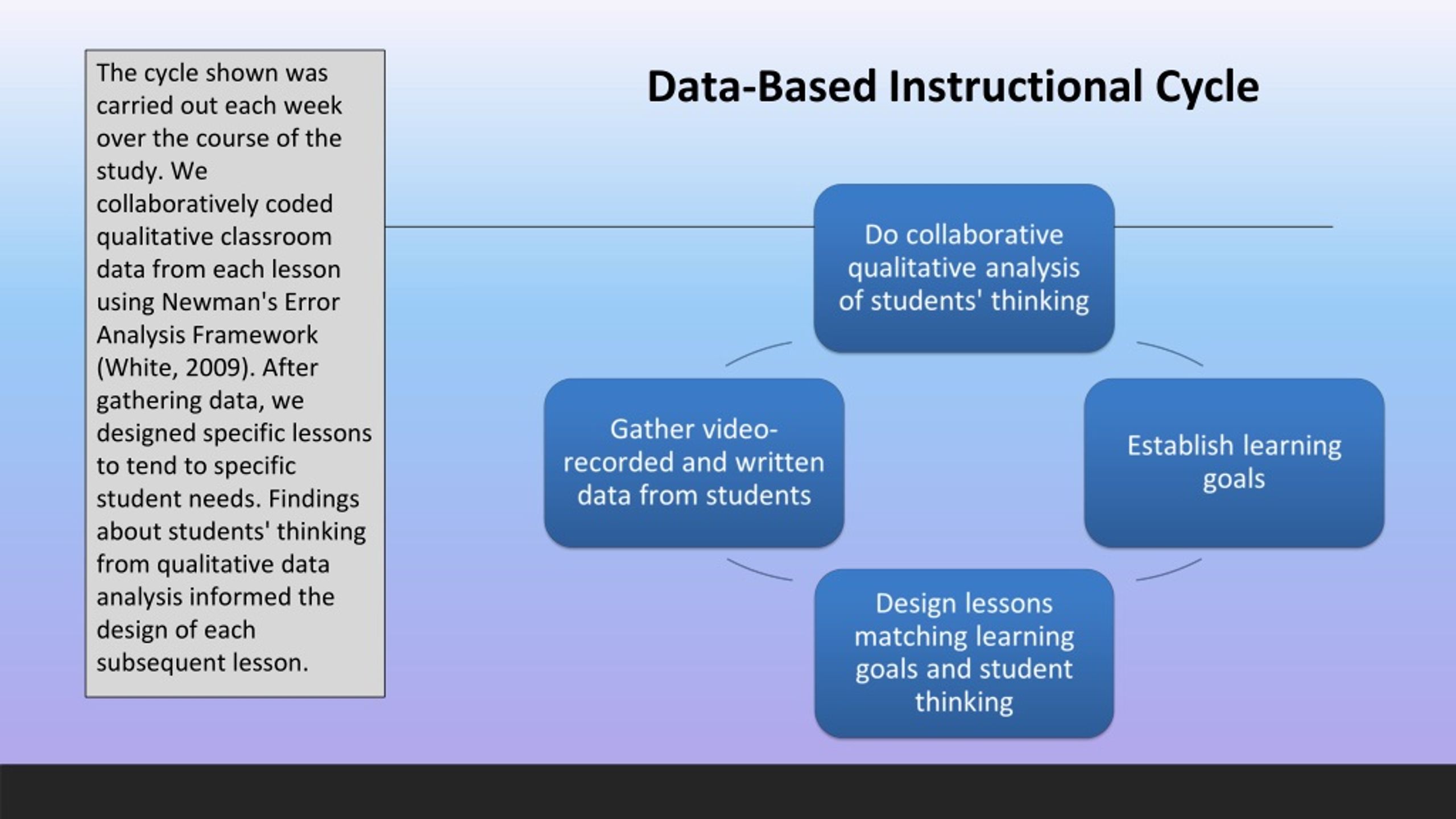 The cycle shown was carried out each week over the course of the study. We collaboratively coded qualitative classroom data from each lesson using Newman's Error Analysis Framework (White, 2009). After gathering data, we designed specific lessons to tend to specific student needs. Findings about students' thinking from qualitative data analysis informed the design of each subsequent lesson.

Data-Based Instructional Cycle

Do collaborative qualitative analysis of students' thinking

Establish learning goals

Design lessons matching learning goals and student thinking

Gather video-recorded and written data from students